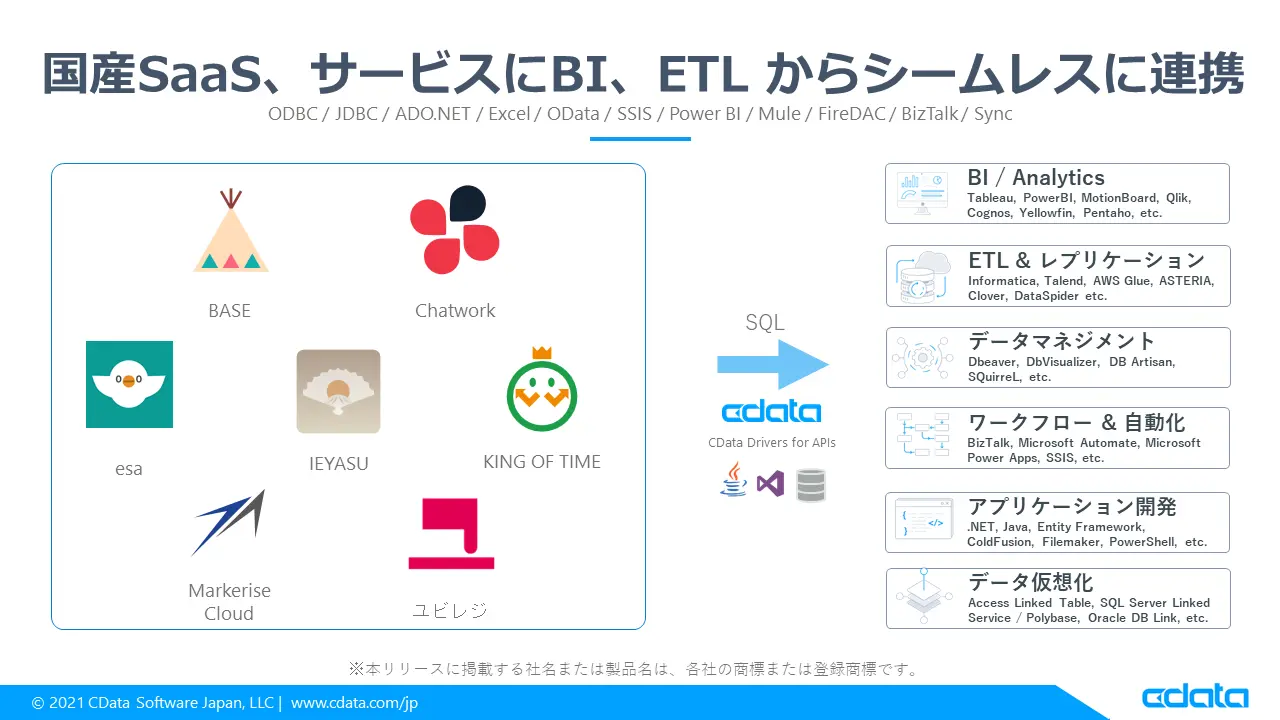 国産SaaS、サービスにBI、ETL からシームレスに連携

ODBC / JDBC / ADO.NET / Excel / OData / SSIS / Power BI / Mule / FireDAC / BizTalk / Sync

BASE

Chatwork

esa

IEYASU

KING OF TIME

Markerise Cloud

ユビレジ

SQL

cdata

CData Drivers for APIs

BI / Analytics
Tableau, PowerBI, MotionBoard, Qlik, Cognos, Yellowfin, Pentaho, etc.

ETL & レプリケーション
Informatica, Talend, AWS Glue, ASTERIA, Clover, DataSpider etc.

データマネジメント
Dbeaver, DbVisualizer, DB Artisan, SQuirreL, etc.

ワークフロー & 自動化
BizTalk, Microsoft Automate, Microsoft Power Apps, SSIS, etc.

アプリケーション開発
.NET, Java, Entity Framework, ColdFusion, Filemaker, PowerShell, etc.

データ仮想化
Access Linked Table, SQL Server Linked Service / Polybase, Oracle DB Link, etc.

※本リリースに掲載する社名または製品名は、各社の商標または登録商標です。

© 2021 CData Software Japan, LLC | www.cdata.com/jp

cdata